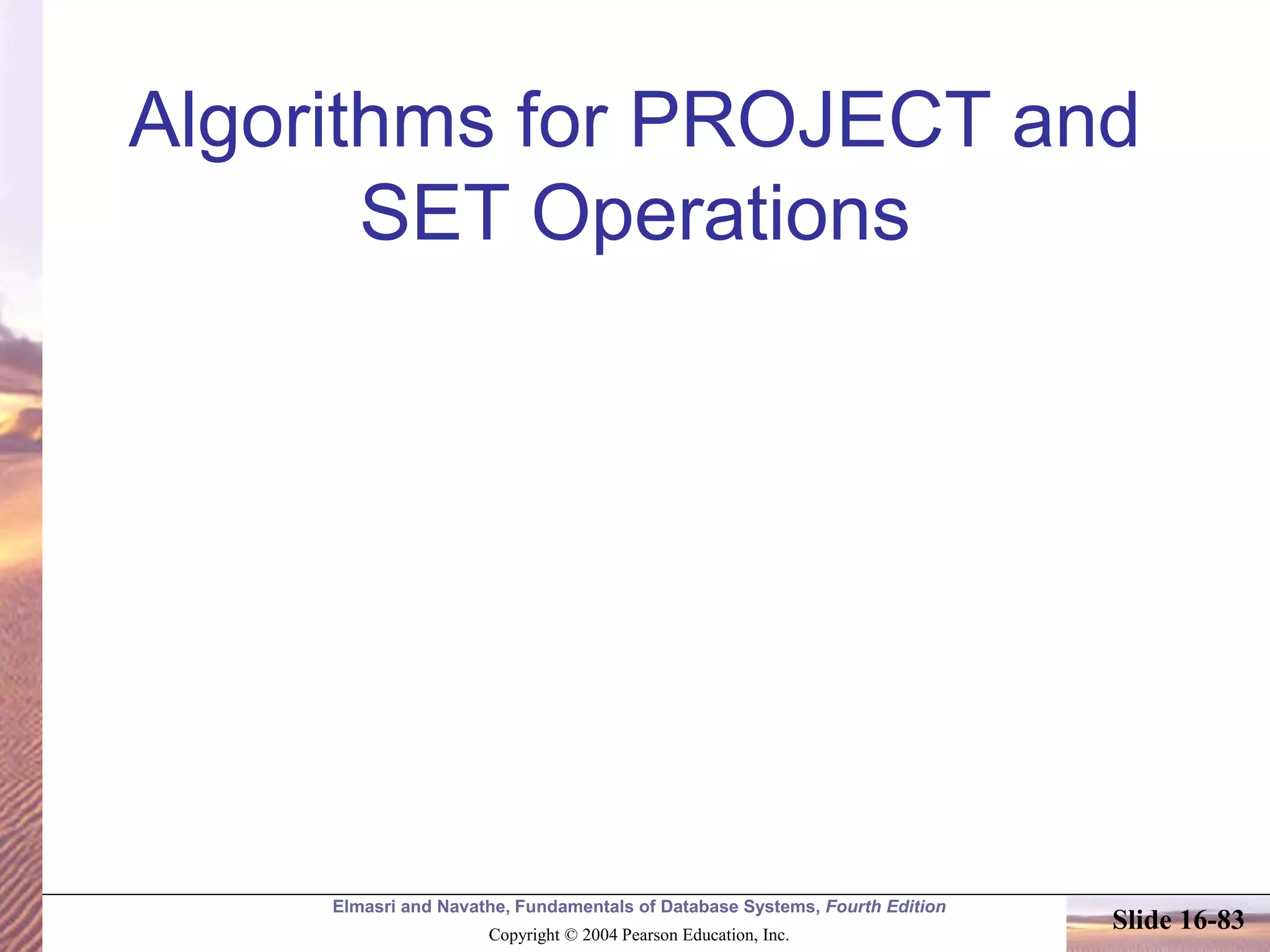 Algorithms for PROJECT and SET Operations

Elmasri and Navathe, Fundamentals of Database Systems, Fourth Edition

Copyright © 2004 Pearson Education, Inc.

Slide 16-83